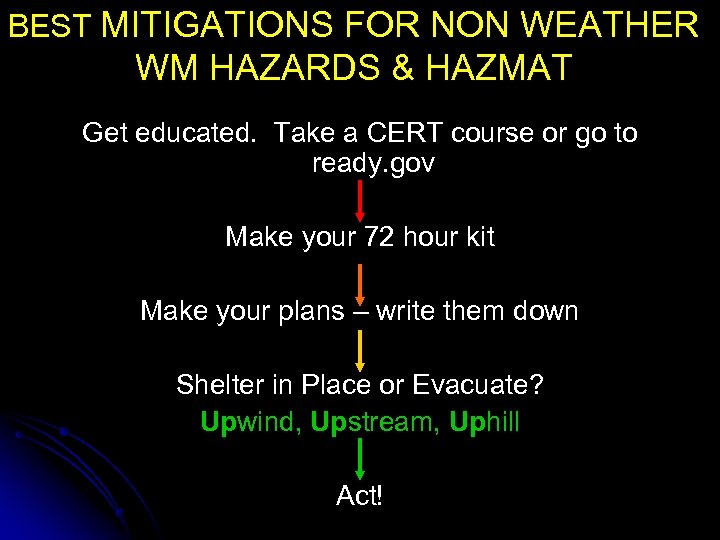 BEST MITIGATIONS FOR NON WEATHER WM HAZARDS & HAZMAT

Get educated. Take a CERT course or go to ready.gov

Make your 72 hour kit

Make your plans – write them down

Shelter in Place or Evacuate?

Upwind, Upstream, Uphill

Act!